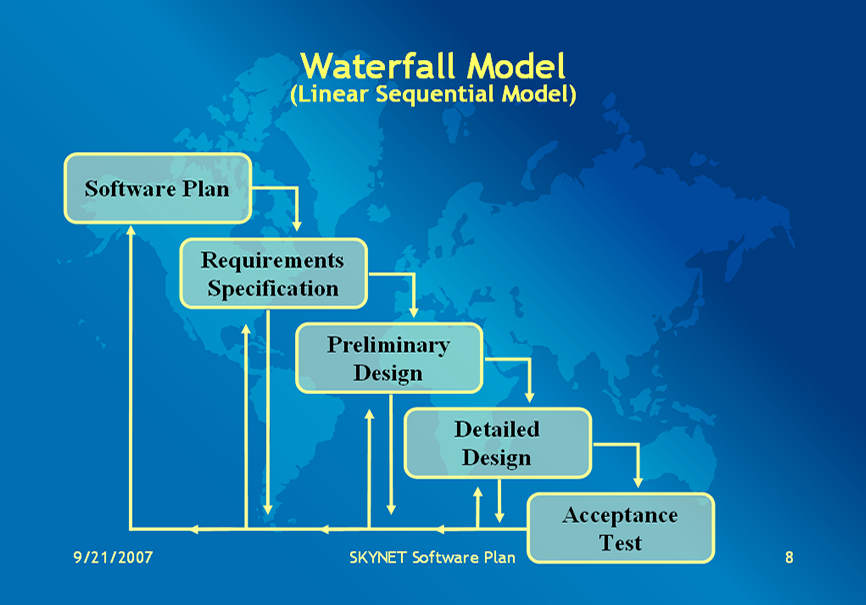 Waterfall Model
(Linear Sequential Model)

Software Plan

Requirements Specification

Preliminary Design

Detailed Design

Acceptance Test

9/21/2007

SKYNET Software Plan

8